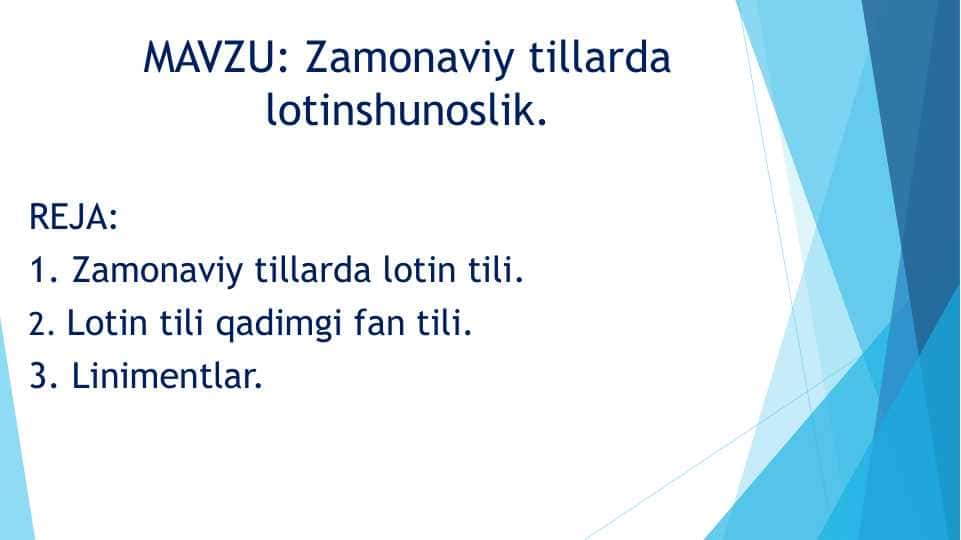 MAVZU: Zamonaviy tillarda lotinshunoslik.

REJA:

1. Zamonaviy tillarda lotin tili.

2. Lotin tili qadimgi fan tili.

3. Linimentlar.